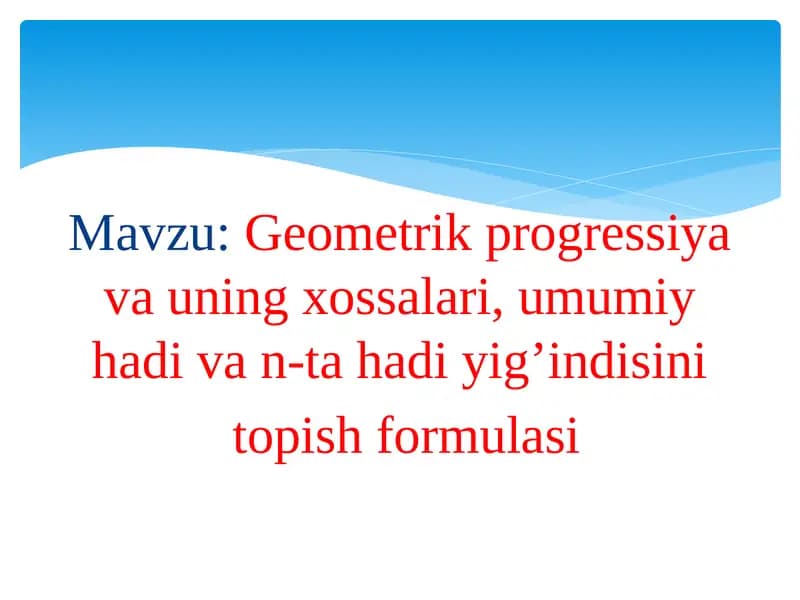 Mavzu: Geometrik progressiya va uning xossalari, umumiy hadi va n-ta hadi yig’indisini topish formulasi